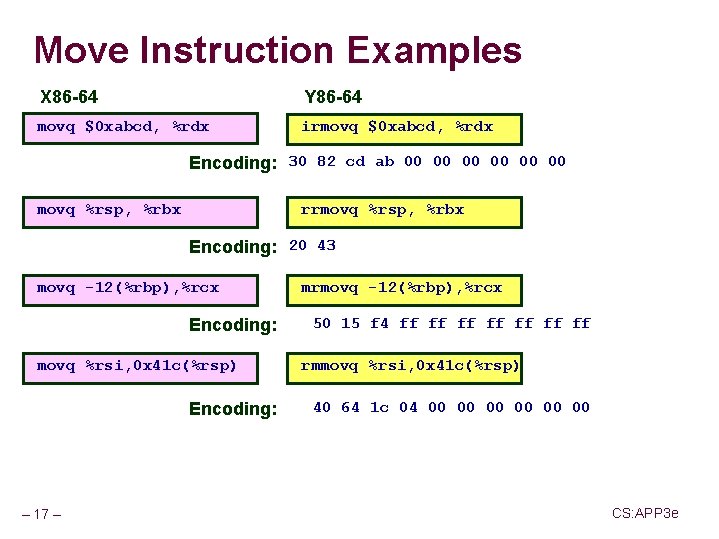 Move Instruction Examples

X86-64

Y86-64

movq $0xabcd, %rdx

irmovq $0xabcd, %rdx

Encoding: 30 82 cd ab 00 00 00 00 00 00

movq %rsp, %rbx

rrmovq %rsp, %rbx

Encoding: 20 43

movq -12(%rbp),%rcx

mrmovq -12(%rbp),%rcx

Encoding: 50 15 f4 ff ff ff ff ff ff ff

movq %rsi,0x41c(%rsp)

rmmovq %rsi,0x41c(%rsp)

Encoding: 40 64 1c 04 00 00 00 00 00 00

– 17 –

CS:APP3e